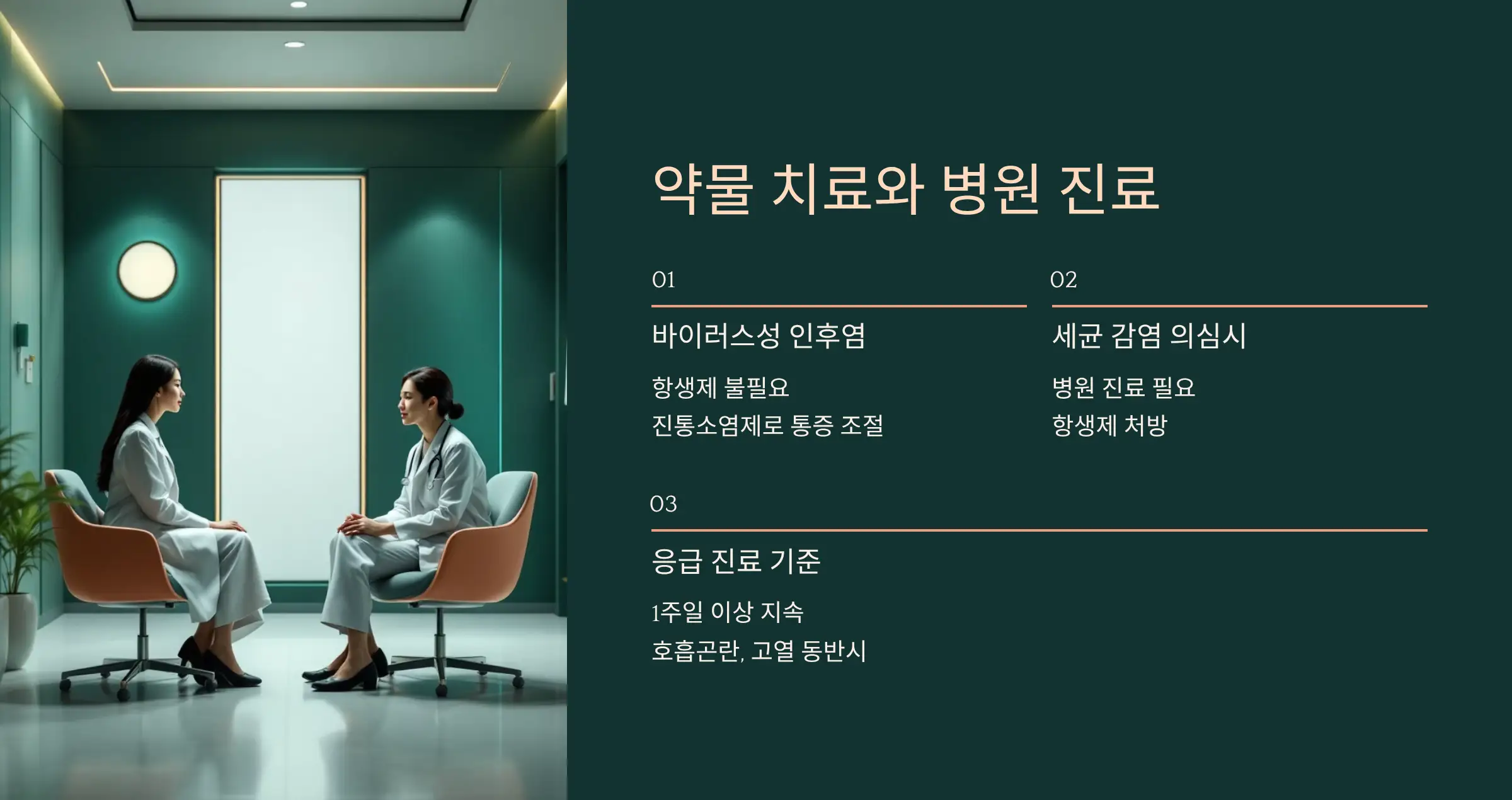 약물 치료와 병원 진료

01

바이러스성 인후염

항생제 불필요

진통소염제로 통증 조절

02

세균 감염 의심시

병원 진료 필요

항생제 처방

03

응급 진료 기준

1주일 이상 지속

호흡곤란, 고열 동반시